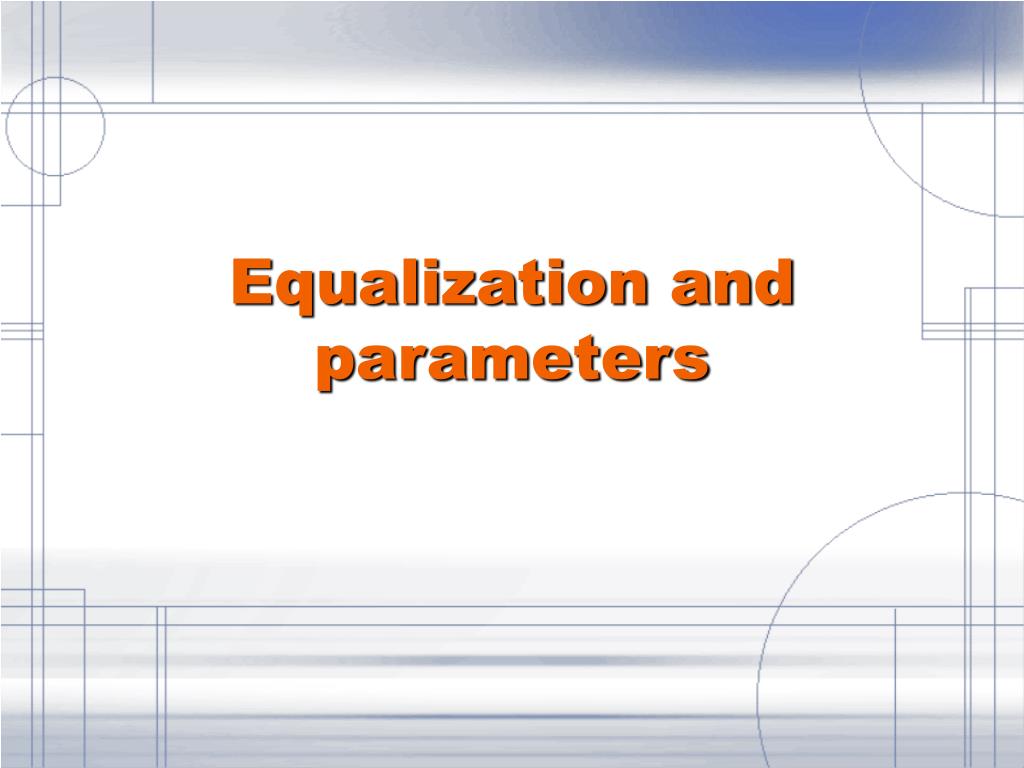 Equalization and parameters